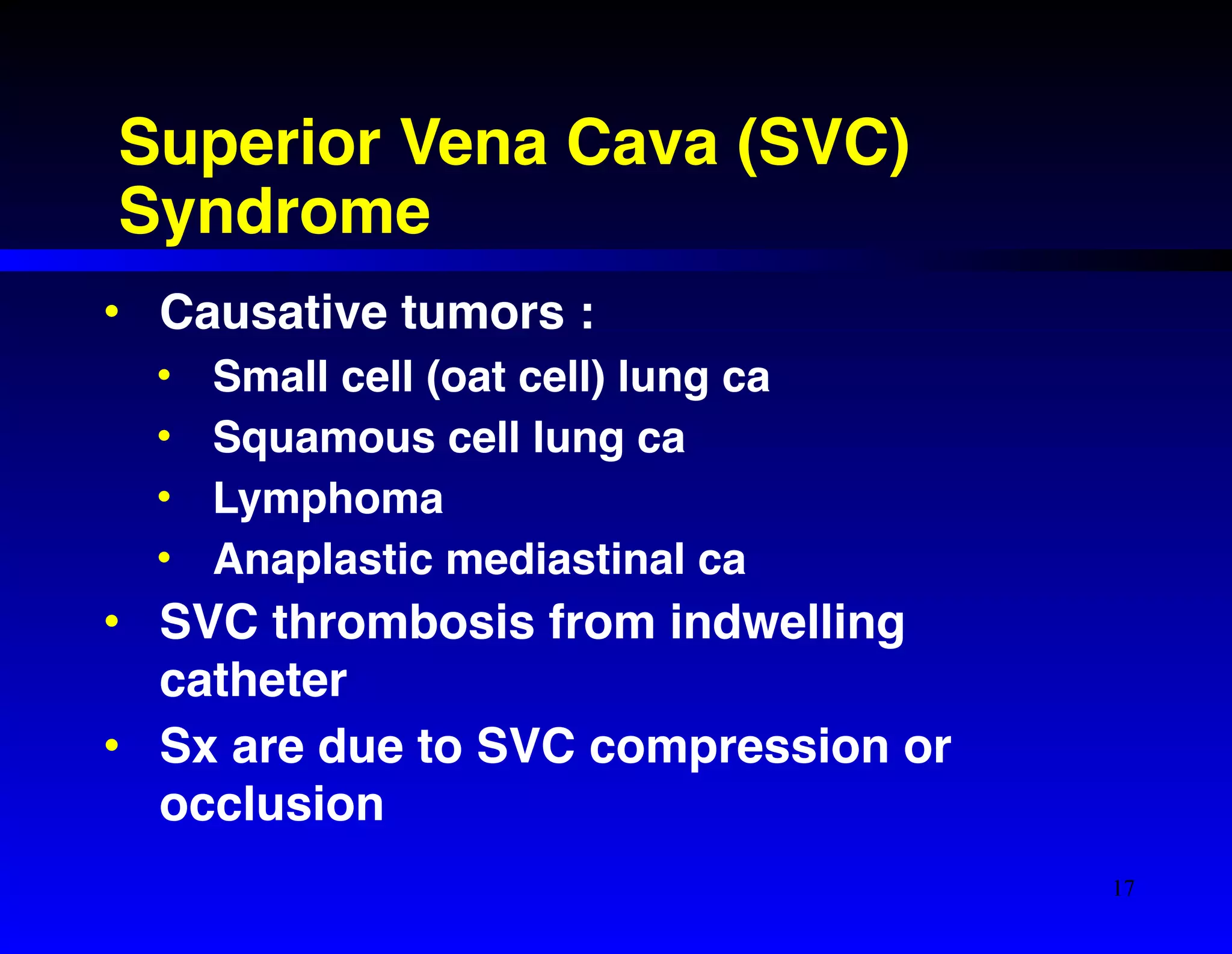 Superior Vena Cava (SVC) Syndrome

• Causative tumors :
  • Small cell (oat cell) lung ca
  • Squamous cell lung ca
  • Lymphoma
  • Anaplastic mediastinal ca
• SVC thrombosis from indwelling catheter
• Sx are due to SVC compression or occlusion

17